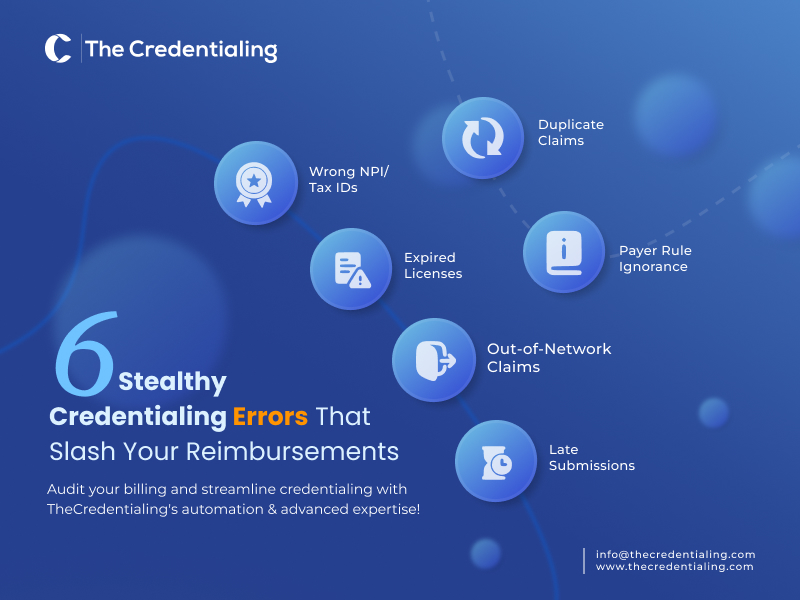 The Credentialing

Duplicate Claims

Wrong NPI/ Tax IDs

Expired Licenses

Payer Rule Ignorance

Out-of-Network Claims

Late Submissions

6 Stealthy Credentialing Errors That Slash Your Reimbursements

Audit your billing and streamline credentialing with TheCredentialing's automation & advanced expertise!

info@thecredentialing.com
www.thecredentialing.com